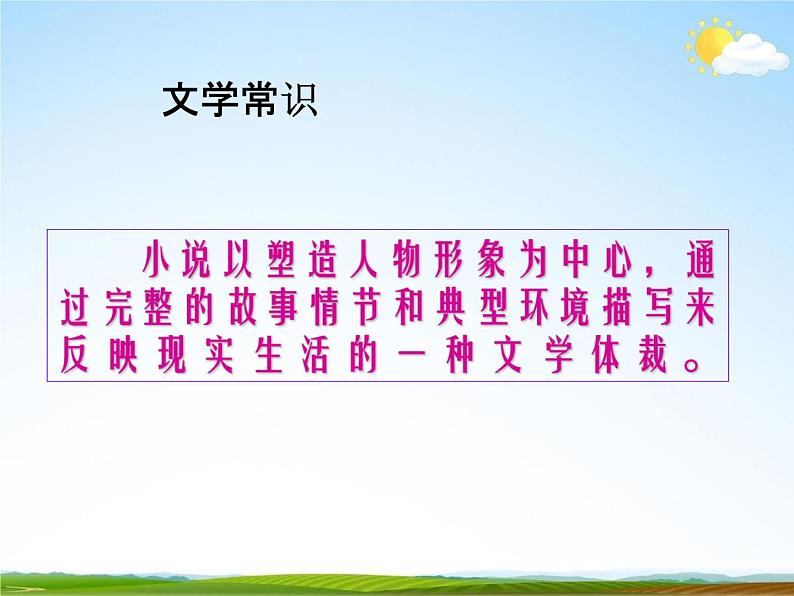 文学常识

小说以塑造人物形象为中心，通过完整的故事情节和典型环境描写来反映现实生活的一种文学体裁。